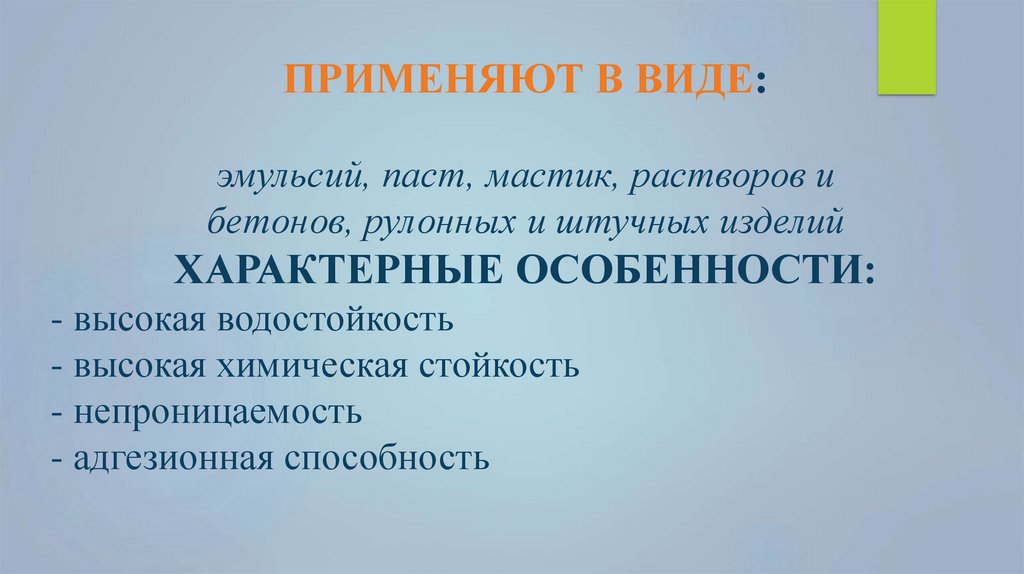 ПРИМЕНЯЮТ В ВИДЕ:

эмульсий, паст, мастик, растворов и бетонов, рулонных и штучных изделий

ХАРАКТЕРНЫЕ ОСОБЕННОСТИ:

- высокая водостойкость
- высокая химическая стойкость
- непроницаемость
- адгезионная способность